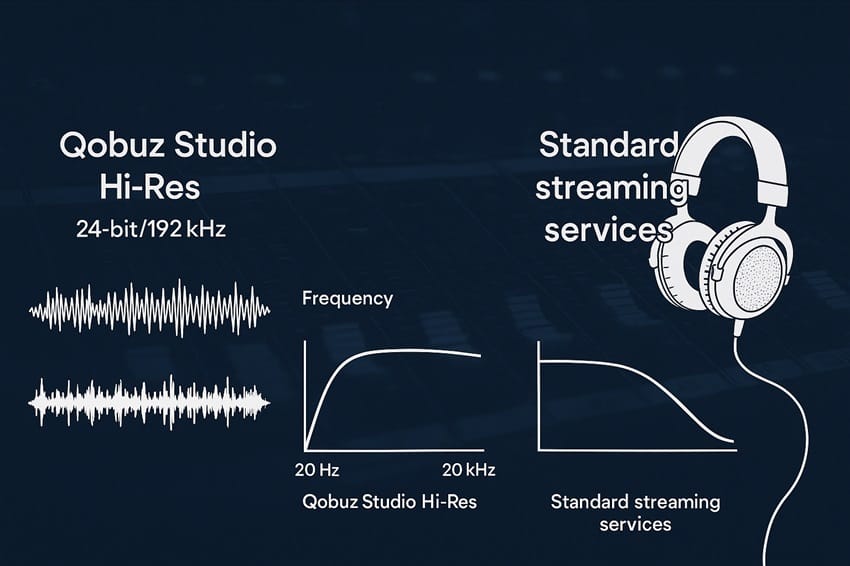 Qobuz Studio Hi-Res
24-bit/192 kHz

Standard streaming services

Frequency

20 Hz

20 kHz

Qobuz Studio Hi-Res

Standard streaming services